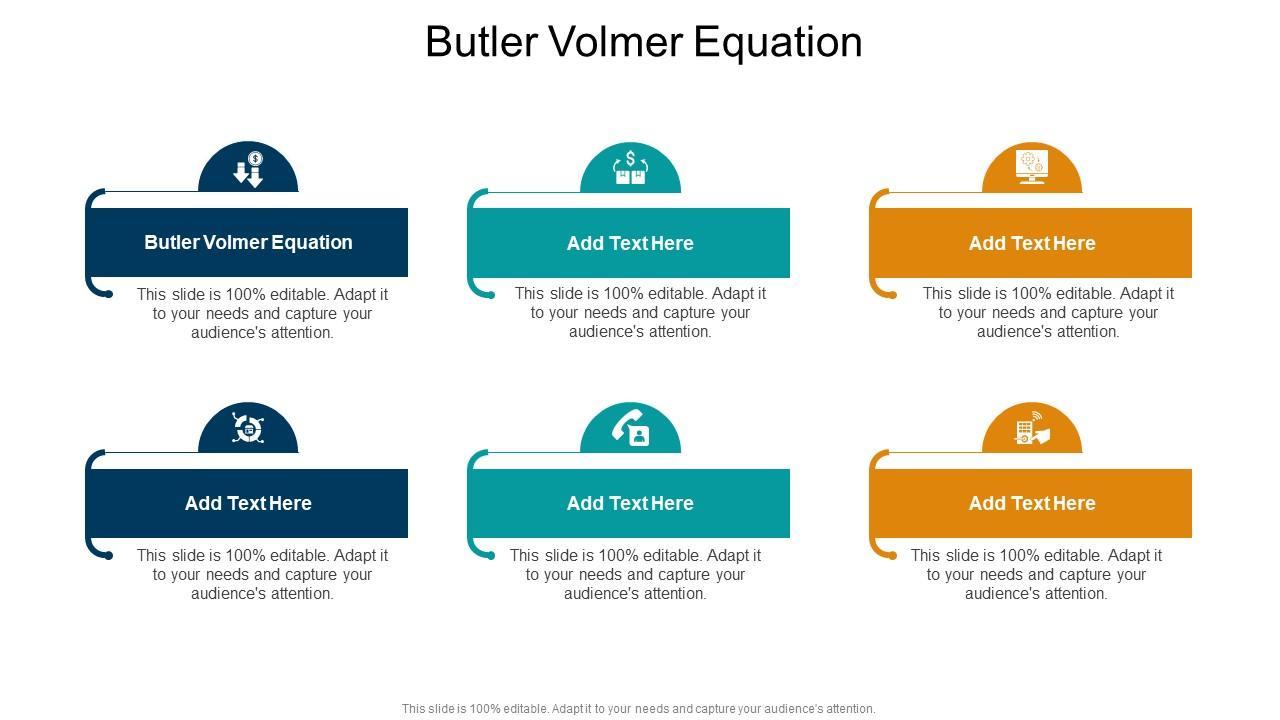 Butler Volmer Equation

Butler Volmer Equation

This slide is 100% editable. Adapt it to your needs and capture your audience's attention.

Add Text Here

This slide is 100% editable. Adapt it to your needs and capture your audience's attention.

Add Text Here

This slide is 100% editable. Adapt it to your needs and capture your audience's attention.

Add Text Here

This slide is 100% editable. Adapt it to your needs and capture your audience's attention.

Add Text Here

This slide is 100% editable. Adapt it to your needs and capture your audience's attention.

Add Text Here

This slide is 100% editable. Adapt it to your needs and capture your audience's attention.

This slide is 100% editable. Adapt it to your needs and capture your audience's attention.